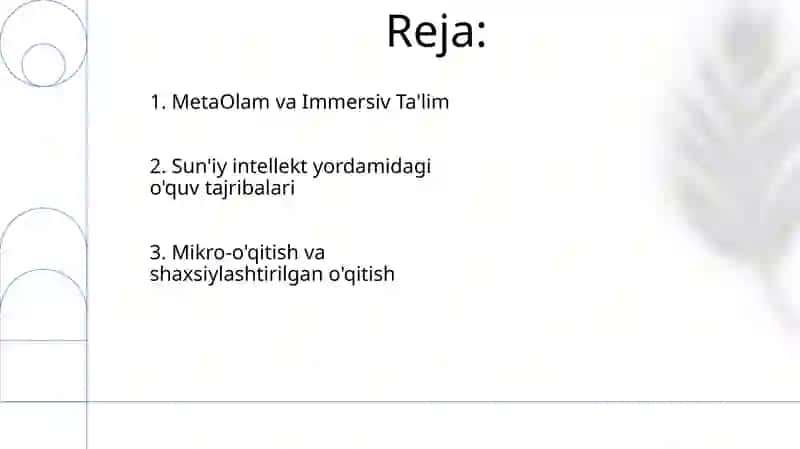 Reja:

1. MetaOlam va Immersiv Ta'lim

2. Sun'iy intellekt yordamidagi o'quv tajribalari

3. Mikro-o'qitish va shaxsiylashtirilgan o'qitish